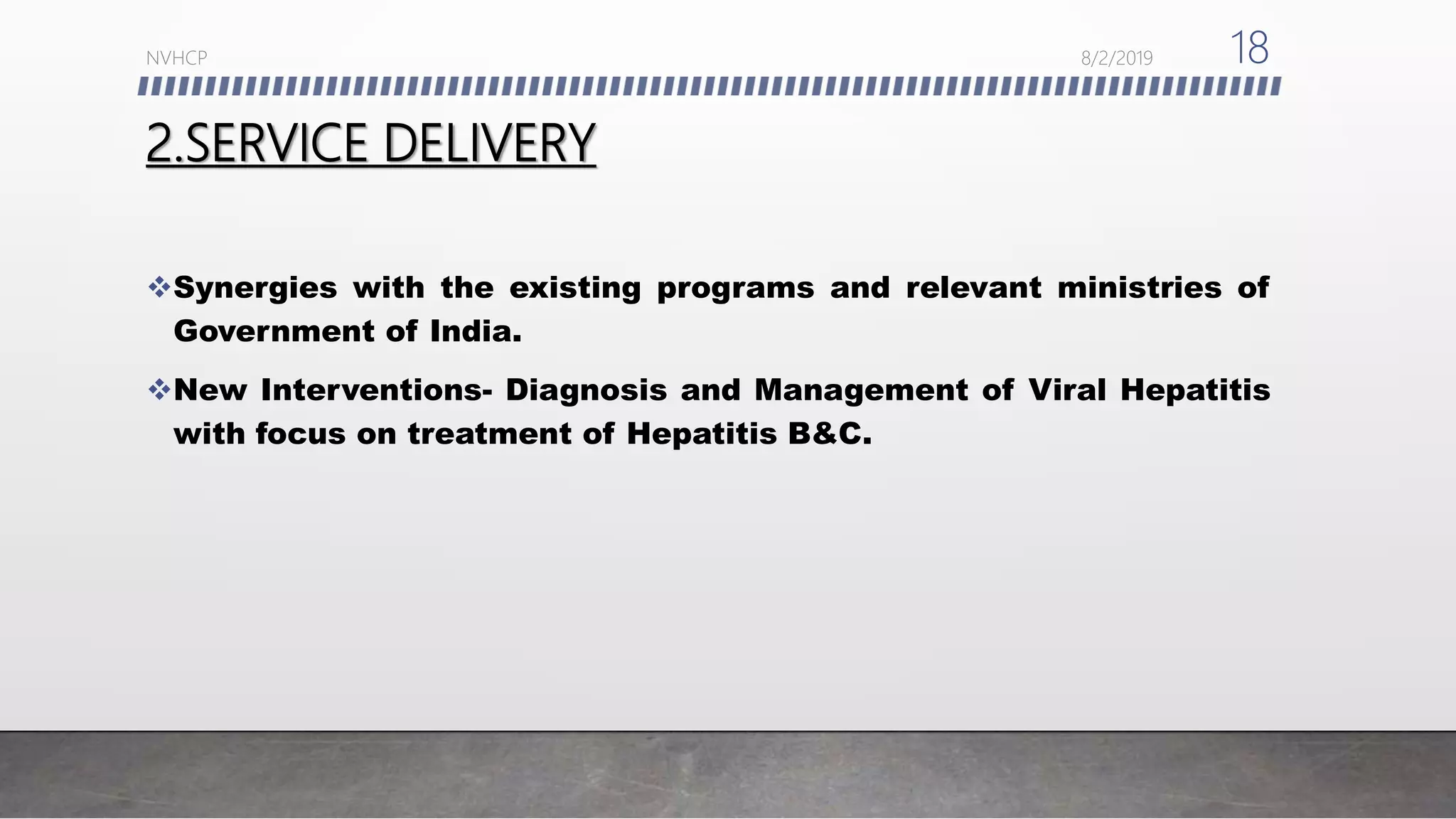 NVHCP 8/2/2019 18

2.SERVICE DELIVERY

❖Synergies with the existing programs and relevant ministries of Government of India.

❖New Interventions- Diagnosis and Management of Viral Hepatitis with focus on treatment of Hepatitis B&C.